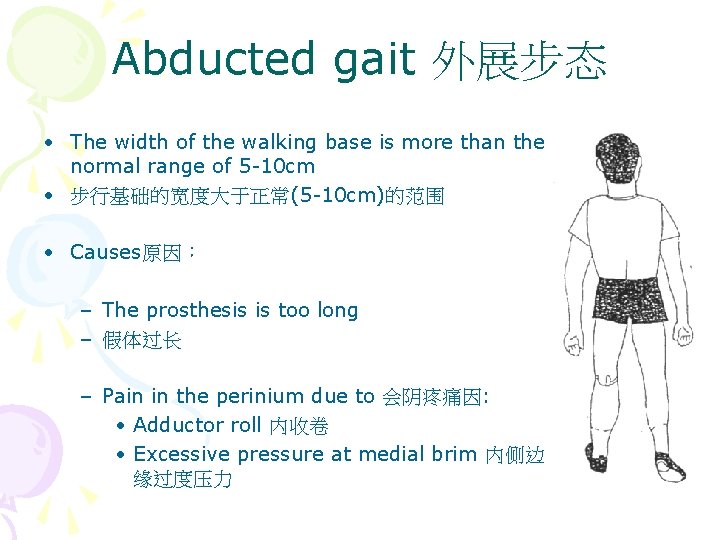 Abducted gait 外展步态

• The width of the walking base is more than the normal range of 5-10cm
• 步行基础的宽度大于正常(5-10cm)的范围

• Causes原因：

– The prosthesis is too long
– 假体过长

– Pain in the perinium due to 会阴疼痛因:
• Adductor roll 内收卷
• Excessive pressure at medial brim 内侧边缘过度压力